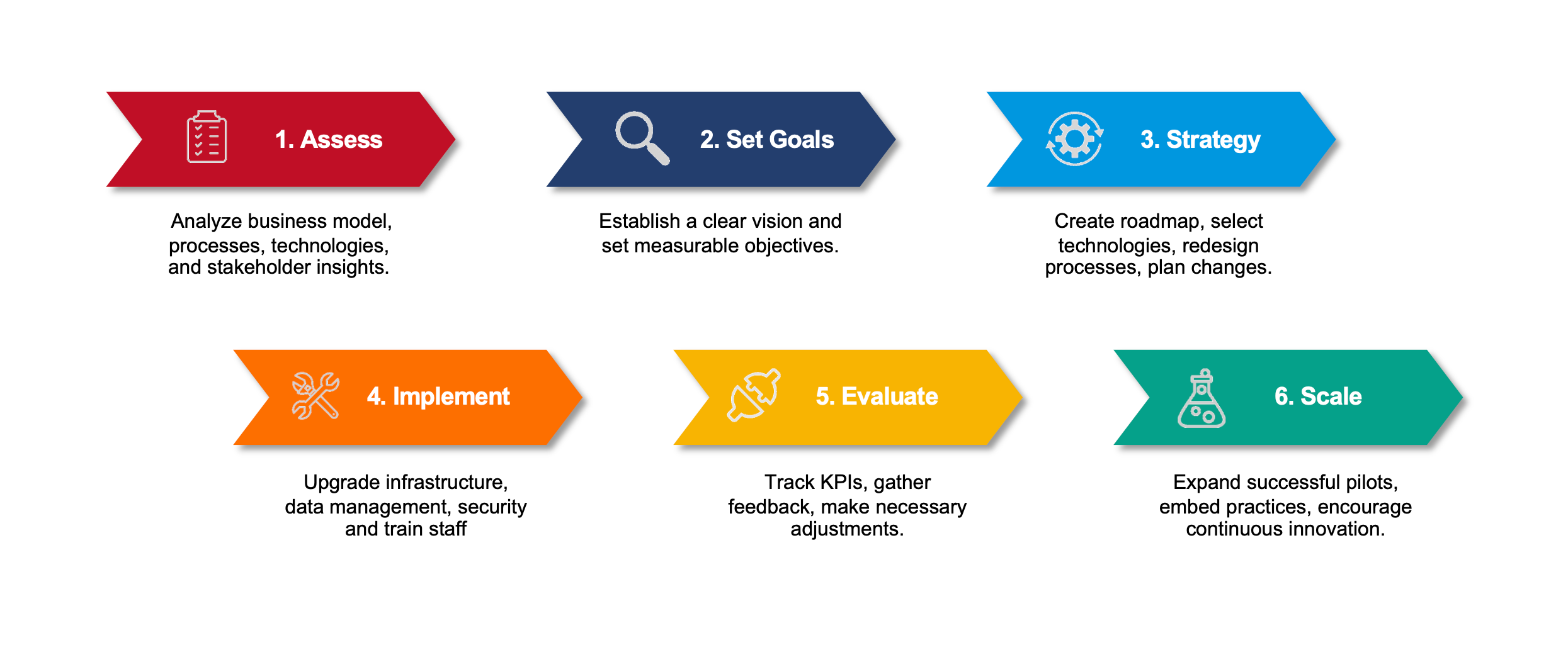 1. Assess

Analyze business model, processes, technologies, and stakeholder insights.

2. Set Goals

Establish a clear vision and set measurable objectives.

3. Strategy

Create roadmap, select technologies, redesign processes, plan changes.

4. Implement

Upgrade infrastructure, data management, security and train staff

5. Evaluate

Track KPIs, gather feedback, make necessary adjustments.

6. Scale

Expand successful pilots, embed practices, encourage continuous innovation.